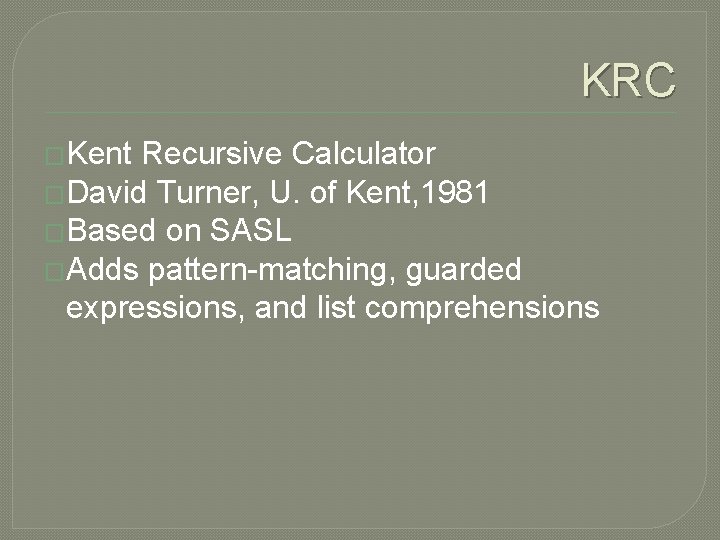 KRC

Kent Recursive Calculator
David Turner, U. of Kent,1981
Based on SASL
Adds pattern-matching, guarded expressions, and list comprehensions